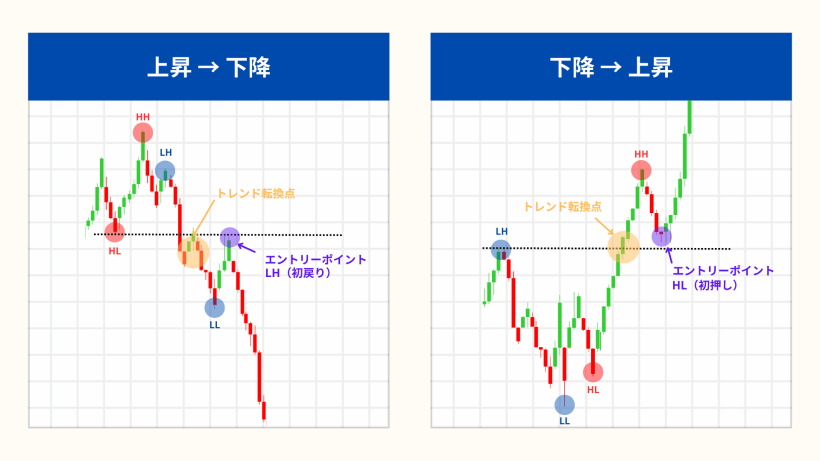 上昇 → 下降

HH
LH
トレンド転換点
HL
エントリーポイント
LH（初戻り）
LL

下降 → 上昇

HH
トレンド転換点
LH
エントリーポイント
HL（初押し）
HL
LL